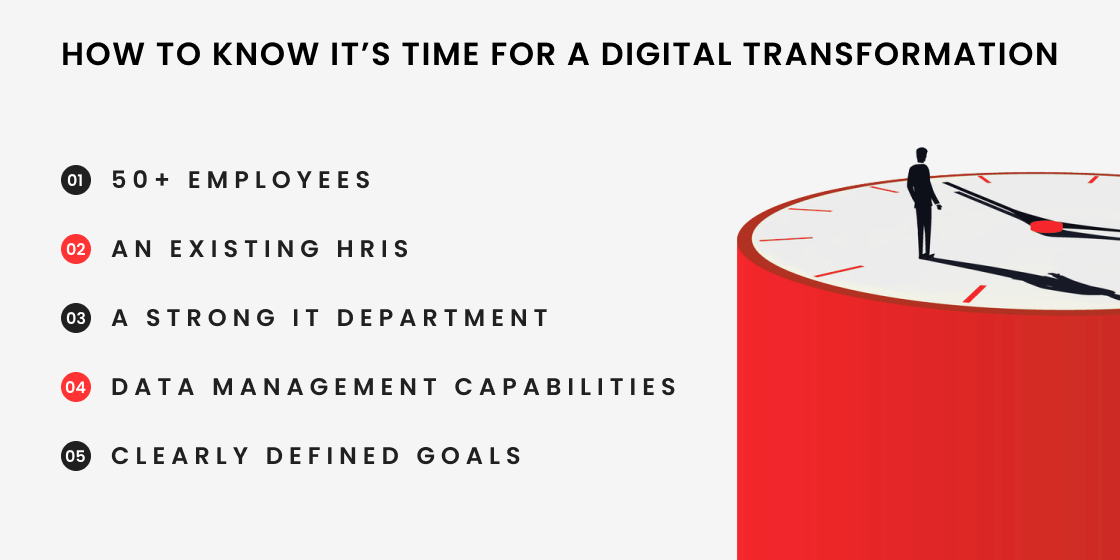 HOW TO KNOW IT'S TIME FOR A DIGITAL TRANSFORMATION

01 50+ EMPLOYEES

02 AN EXISTING HRIS

03 A STRONG IT DEPARTMENT

04 DATA MANAGEMENT CAPABILITIES

05 CLEARLY DEFINED GOALS